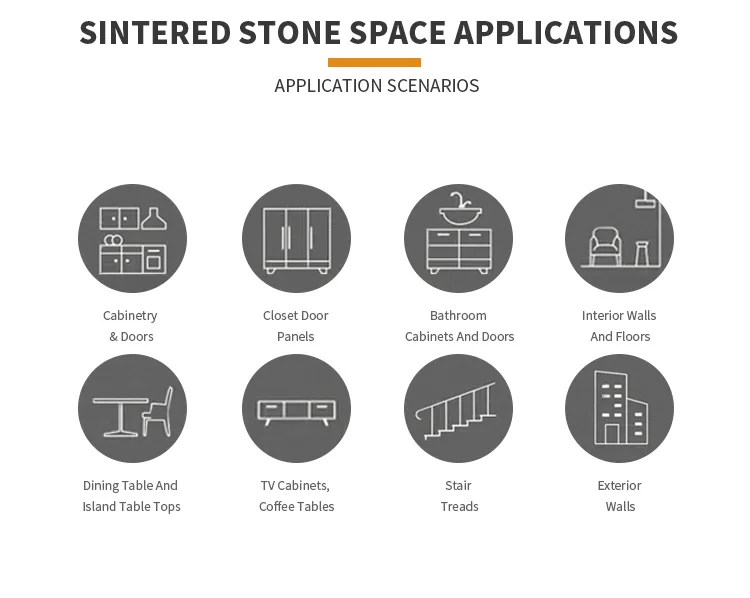 SINTERED STONE SPACE APPLICATIONS

APPLICATION SCENARIOS

Cabinetry & Doors

Closet Door Panels

Bathroom Cabinets And Doors

Interior Walls And Floors

Dining Table And Island Table Tops

TV Cabinets, Coffee Tables

Stair Treads

Exterior Walls